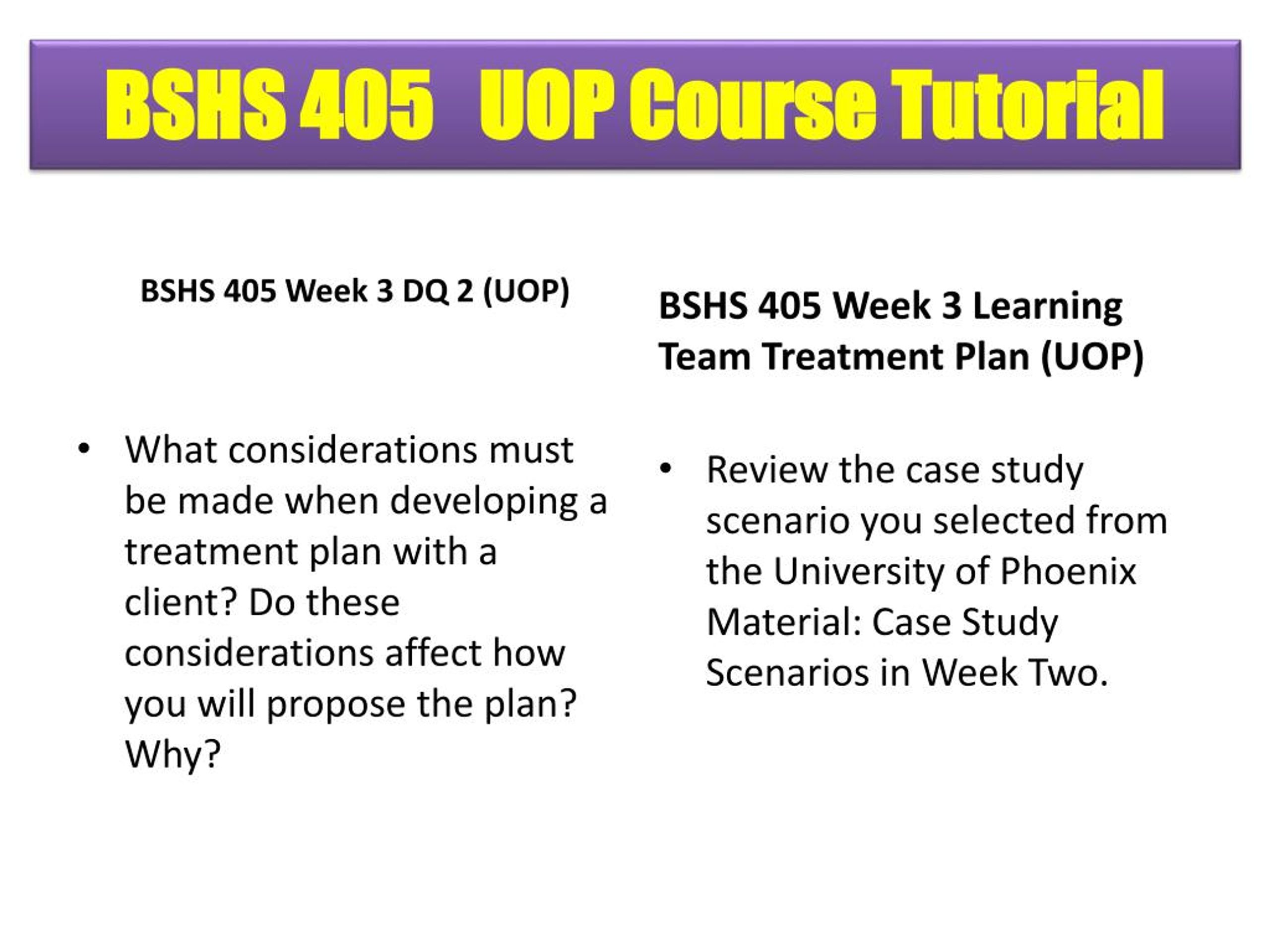 BSHS 405 UOP Course Tutorial

BSHS 405 Week 3 DQ 2 (UOP)

• What considerations must be made when developing a treatment plan with a client? Do these considerations affect how you will propose the plan? Why?

BSHS 405 Week 3 Learning Team Treatment Plan (UOP)

• Review the case study scenario you selected from the University of Phoenix Material: Case Study Scenarios in Week Two.